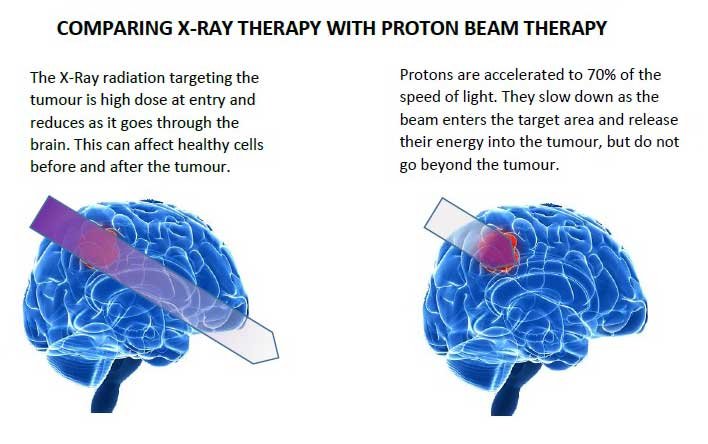 COMPARING X-RAY THERAPY WITH PROTON BEAM THERAPY

The X-Ray radiation targeting the tumour is high dose at entry and reduces as it goes through the brain. This can affect healthy cells before and after the tumour.

Protons are accelerated to 70% of the speed of light. They slow down as the beam enters the target area and release their energy into the tumour, but do not go beyond the tumour.